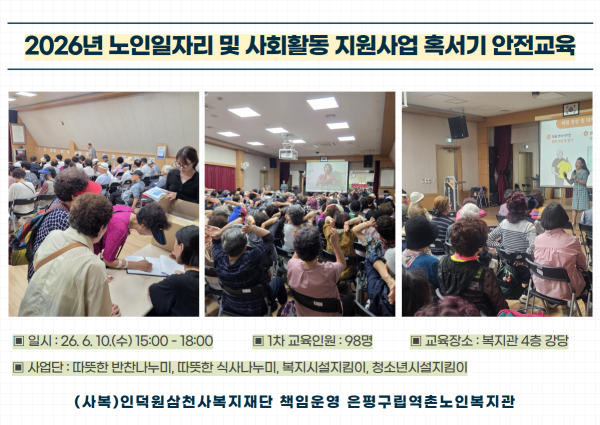 2026년 노인일자리 및 사회활동 지원사업 혹서기 안전교육

▣ 일시 : 26. 6. 10.(수) 15:00 - 18:00

▣ 1차 교육인원 : 98명

▣ 교육장소 : 복지관 4층 강당

▣ 사업단 : 따뜻한 반찬나누미, 따뜻한 식사나누미, 복지시설지킴이, 청소년시설지킴이

(사복)인덕원삼천사복지재단 책임운영 은평구립역촌노인복지관